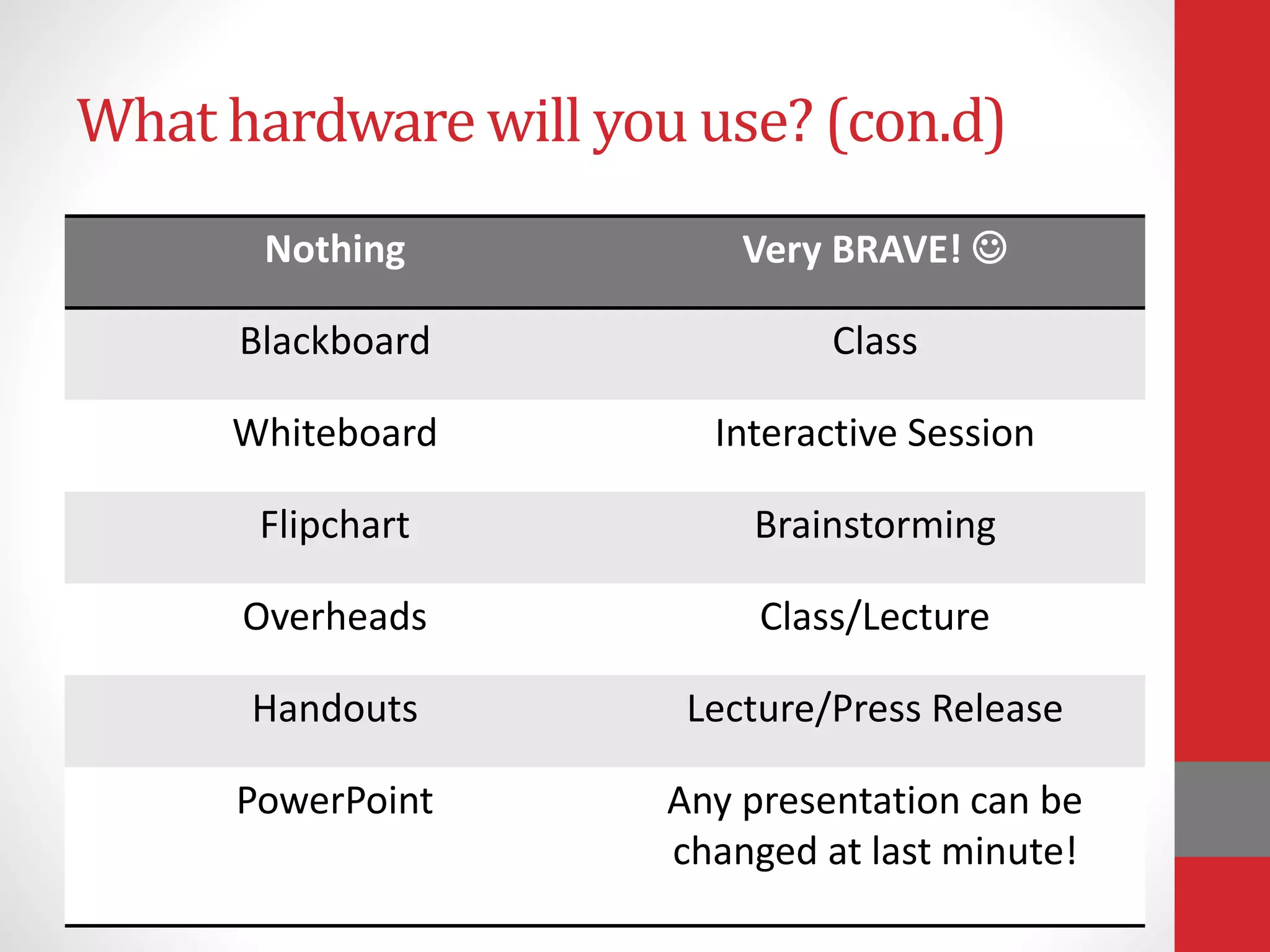 What hardware will you use? (con.d)

| Nothing | Very BRAVE! ☺ |
|---|---|
| Blackboard | Class |
| Whiteboard | Interactive Session |
| Flipchart | Brainstorming |
| Overheads | Class/Lecture |
| Handouts | Lecture/Press Release |
| PowerPoint | Any presentation can be changed at last minute! |